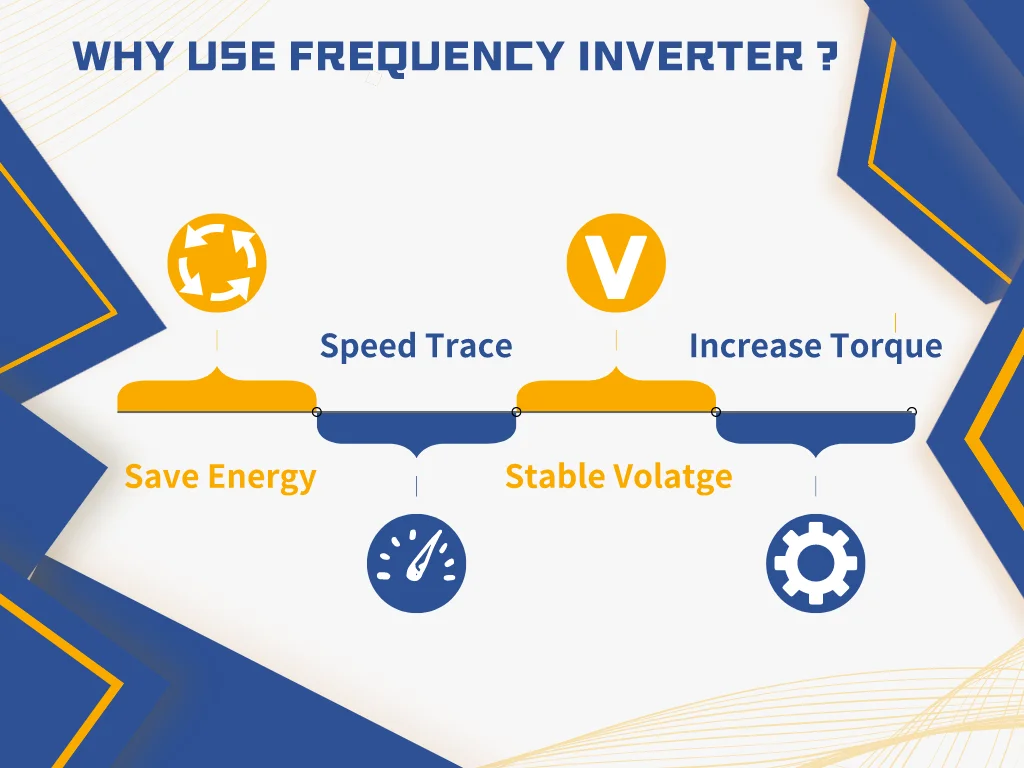 WHY USE FREQUENCY INVERTER ?

V

Speed Trace

Increase Torque

Save Energy

Stable Volatge